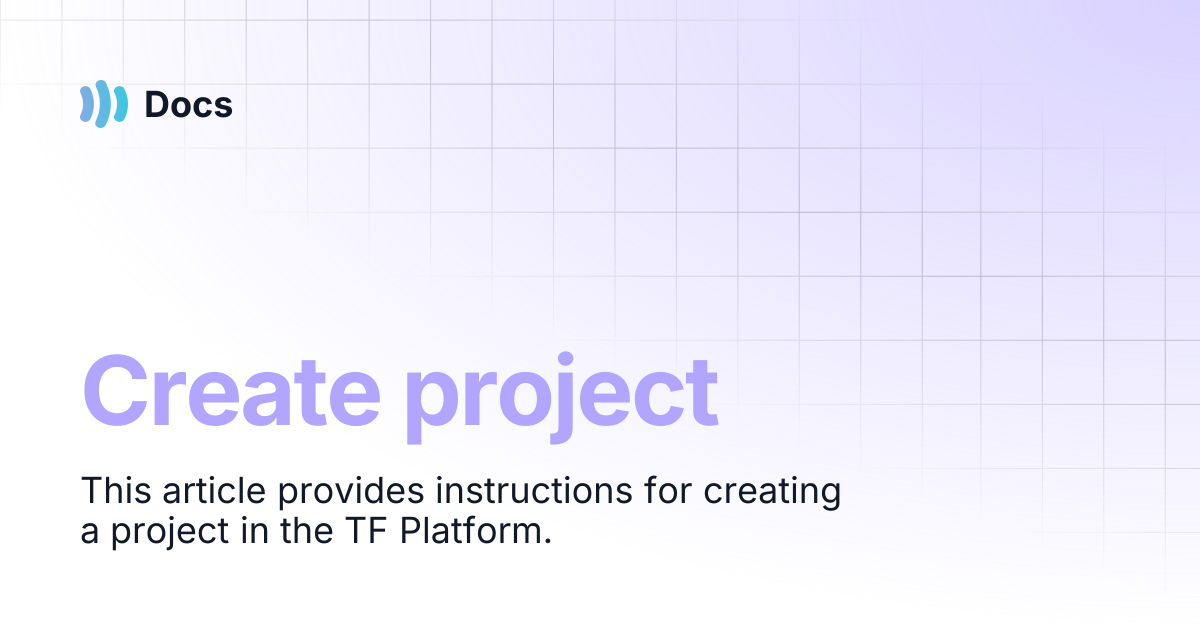 Docs

Create project

This article provides instructions for creating a project in the TF Platform.